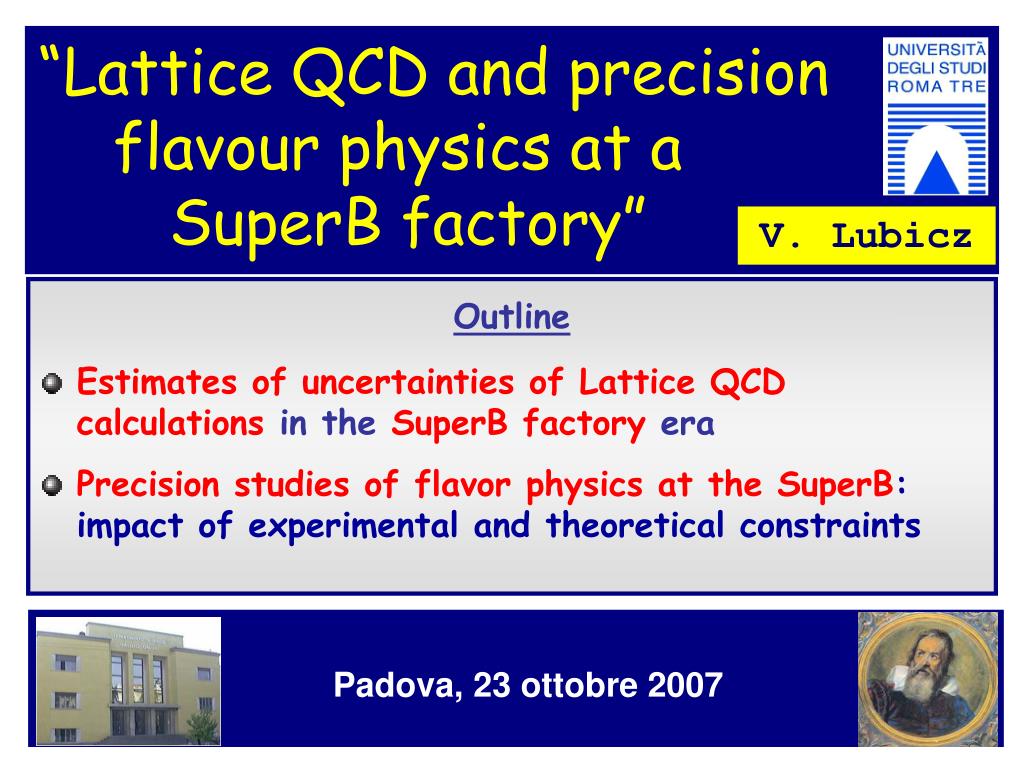 “Lattice QCD and precision flavour physics at a SuperB factory”

UNIVERSITÀ DEGLI STUDI ROMA TRE

V. Lubicz

Outline

Estimates of uncertainties of Lattice QCD calculations in the SuperB factory era

Precision studies of flavor physics at the SuperB: impact of experimental and theoretical constraints

Padova, 23 ottobre 2007